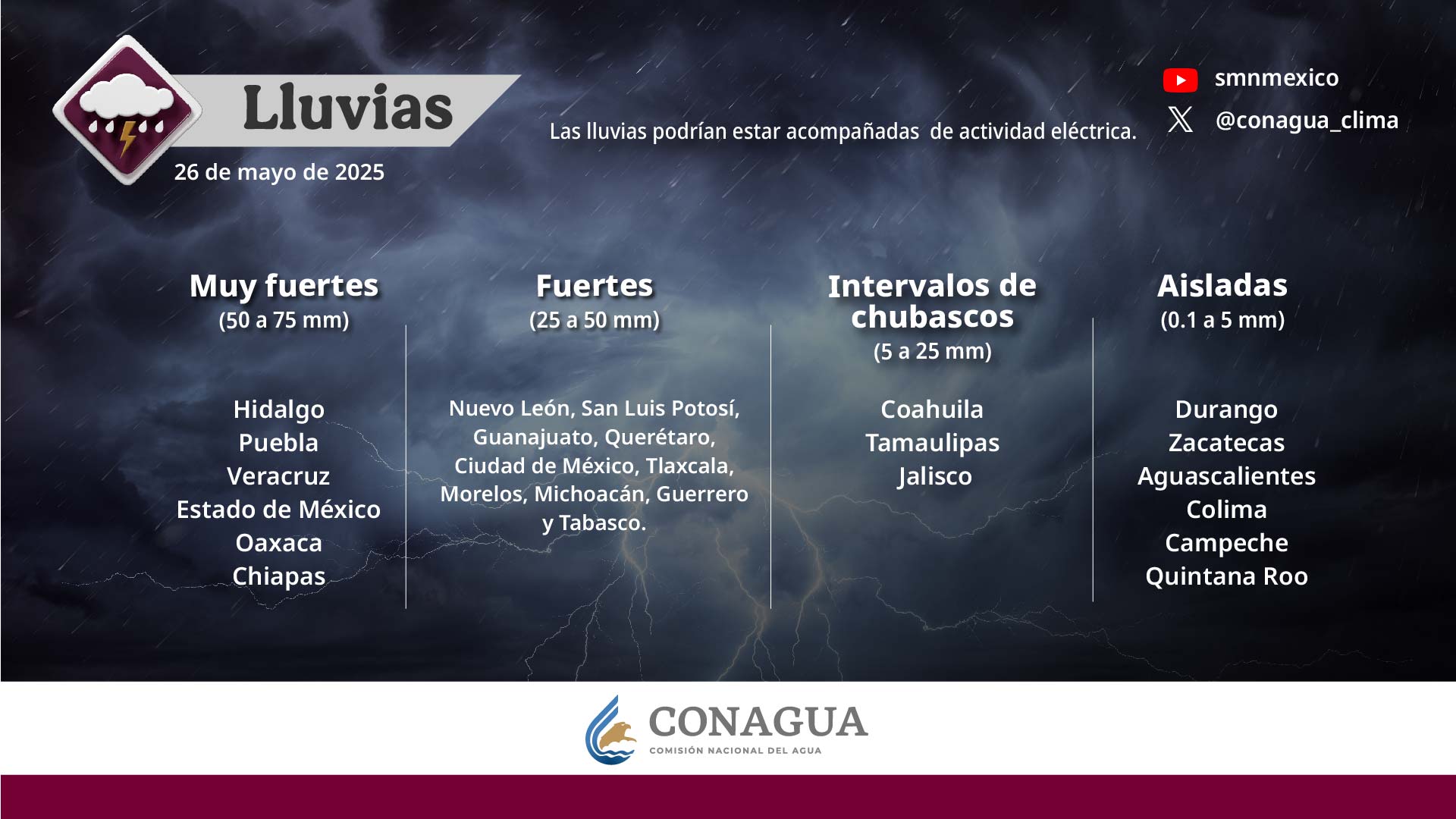 Lluvias
26 de mayo de 2025

Las lluvias podrían estar acompañadas de actividad eléctrica.

smnmexico
@conagua_clima

Muy fuertes
(50 a 75 mm)

Hidalgo
Puebla
Veracruz
Estado de México
Oaxaca
Chiapas

Fuertes
(25 a 50 mm)

Nuevo León, San Luis Potosí, Guanajuato, Querétaro, Ciudad de México, Tlaxcala, Morelos, Michoacán, Guerrero y Tabasco.

Intervalos de chubascos
(5 a 25 mm)

Coahuila
Tamaulipas
Jalisco

Aisladas
(0.1 a 5 mm)

Durango
Zacatecas
Aguascalientes
Colima
Campeche
Quintana Roo

CONAGUA
COMISIÓN NACIONAL DEL AGUA